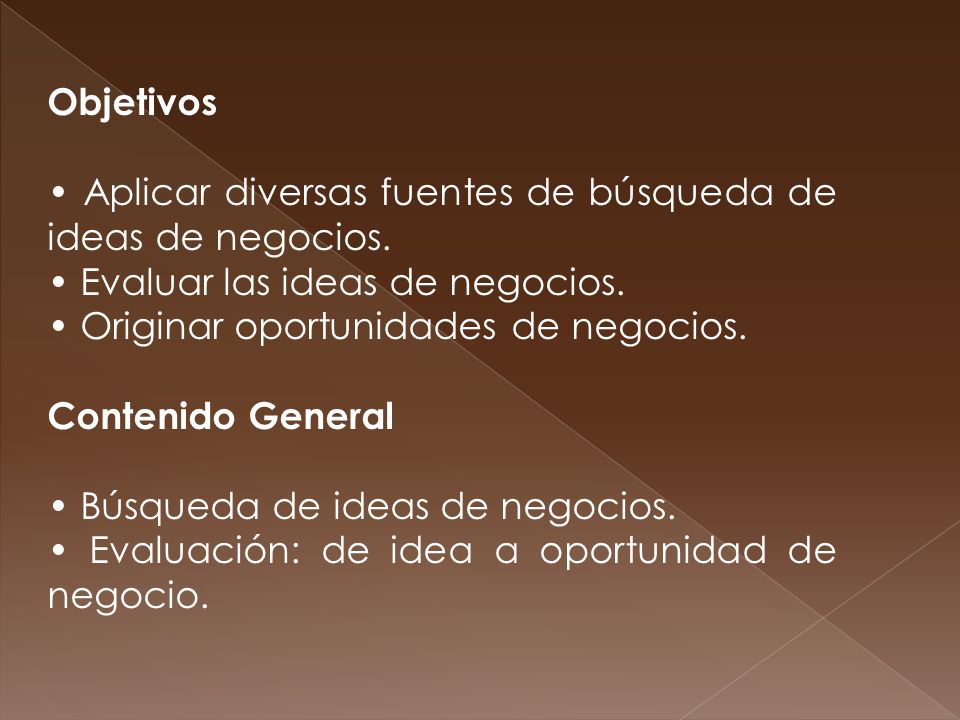 Objetivos

• Aplicar diversas fuentes de búsqueda de ideas de negocios.
• Evaluar las ideas de negocios.
• Originar oportunidades de negocios.

Contenido General

• Búsqueda de ideas de negocios.
• Evaluación: de idea a oportunidad de negocio.